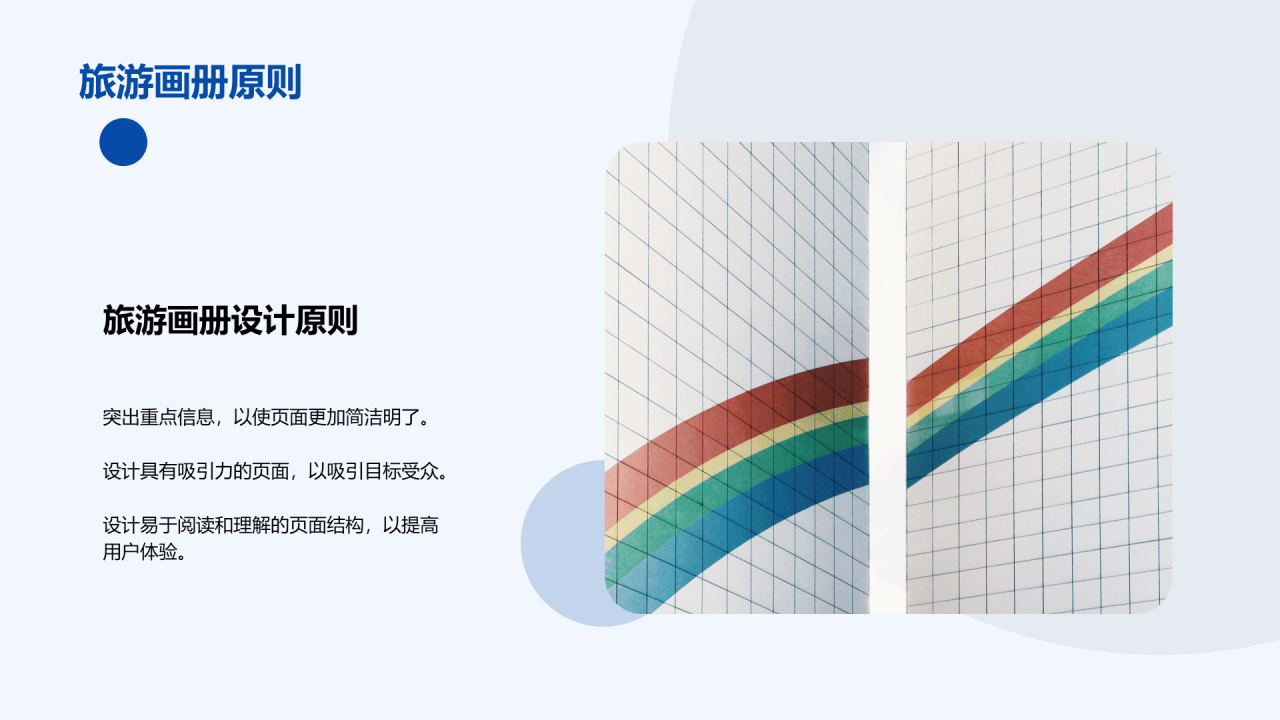 旅游画册原则

旅游画册设计原则

突出重点信息，以使页面更加简洁明了。

设计具有吸引力的页面，以吸引目标受众。

设计易于阅读和理解的页面结构，以提高用户体验。